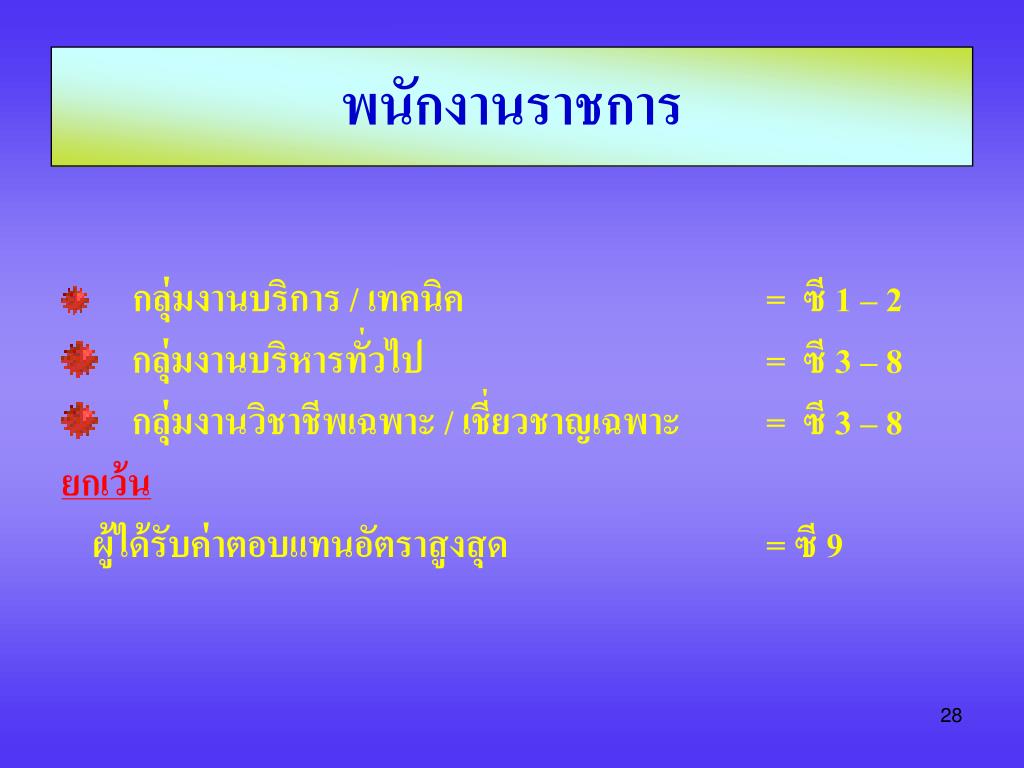 พนักงานราชการ

กลุ่มงานบริการ / เทคนิค = ซี 1 – 2

กลุ่มงานบริหารทั่วไป = ซี 3 – 8

กลุ่มงานวิชาชีพเฉพาะ / เชี่ยวชาญเฉพาะ = ซี 3 – 8

ยกเว้น

ผู้ได้รับค่าตอบแทนอัตราสูงสุด = ซี 9

28